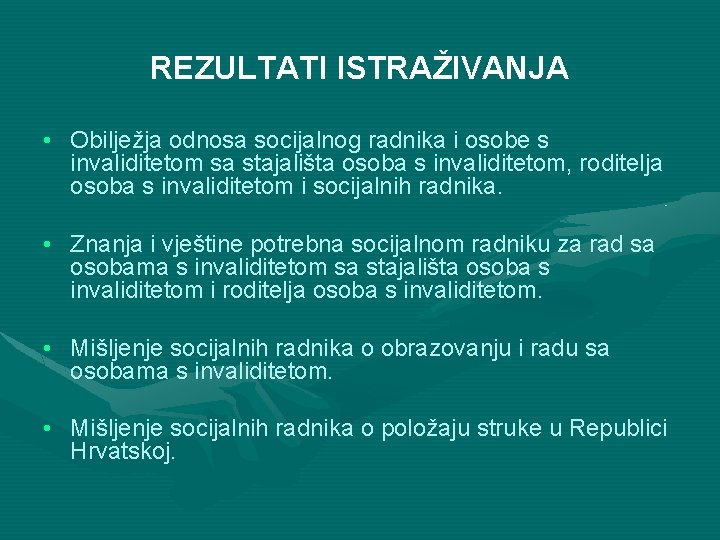 REZULTATI ISTRAŽIVANJA

• Obilježja odnosa socijalnog radnika i osobe s invaliditetom sa stajališta osoba s invaliditetom, roditelja osoba s invaliditetom i socijalnih radnika.

• Znanja i vještine potrebna socijalnom radniku za rad sa osobama s invaliditetom sa stajališta osoba s invaliditetom i roditelja osoba s invaliditetom.

• Mišljenje socijalnih radnika o obrazovanju i radu sa osobama s invaliditetom.

• Mišljenje socijalnih radnika o položaju struke u Republici Hrvatskoj.